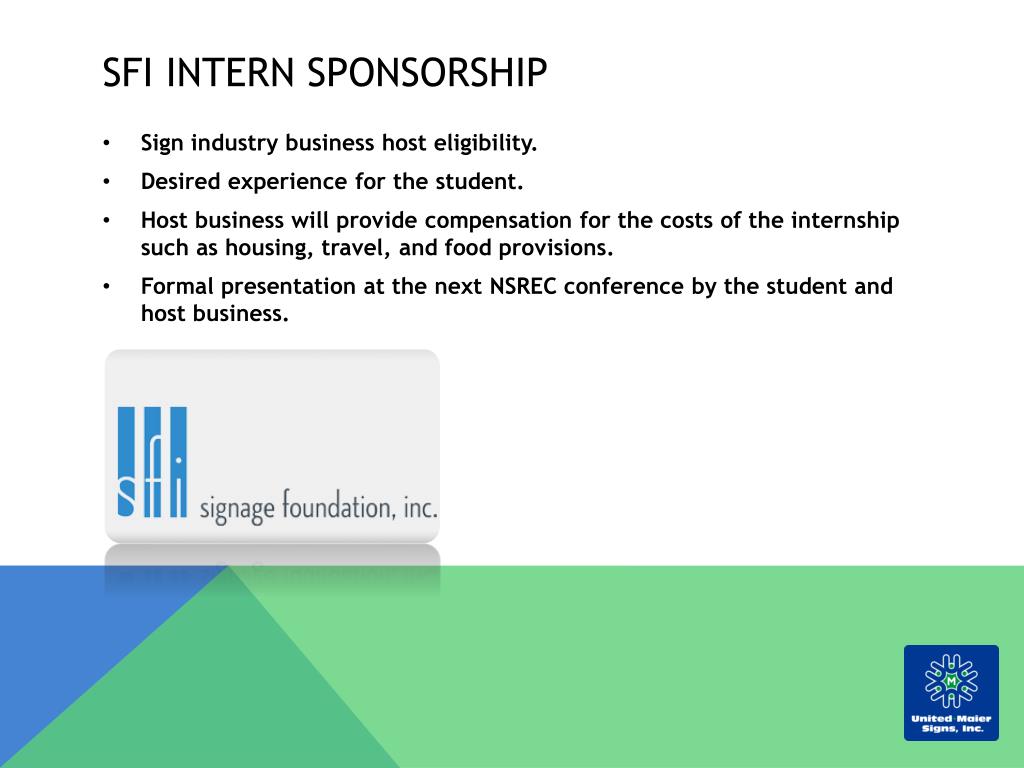 SFI INTERN SPONSORSHIP

• Sign industry business host eligibility.

• Desired experience for the student.

• Host business will provide compensation for the costs of the internship such as housing, travel, and food provisions.

• Formal presentation at the next NSREC conference by the student and host business.

sfi signage foundation, inc.

M

United Maier Signs, Inc.